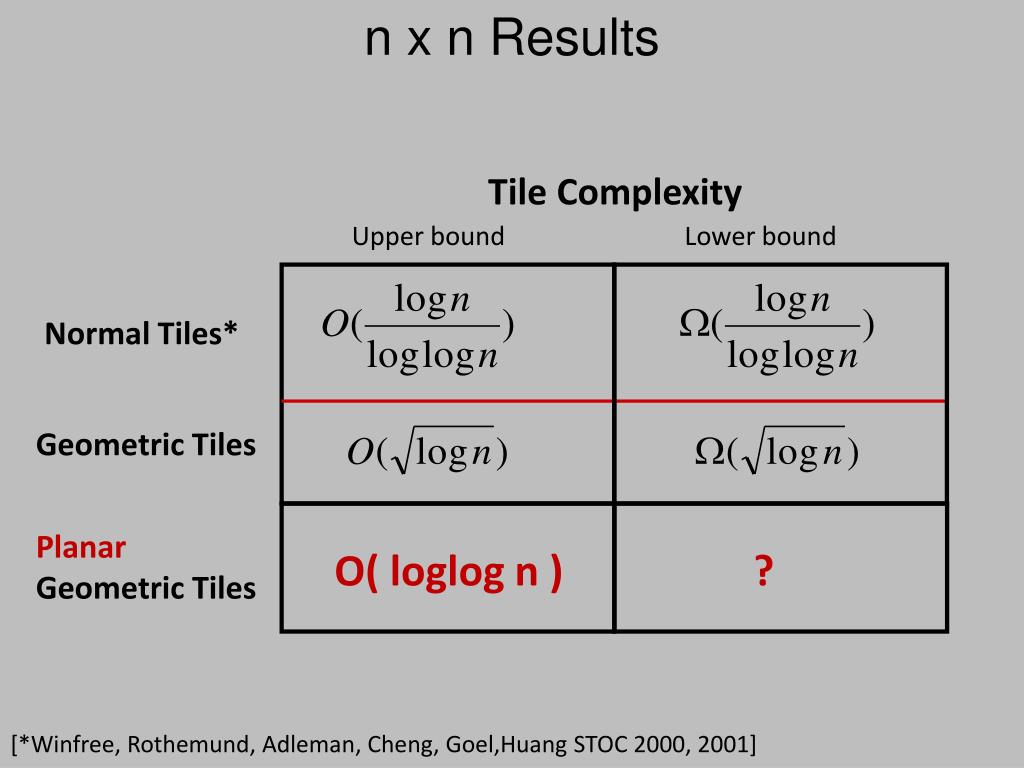 n x n Results

Tile Complexity

| | Upper bound | Lower bound |
|---|---|---|
| Normal Tiles* | $O(\frac{\log n}{\log\log n})$ | $\Omega(\frac{\log n}{\log\log n})$ |
| Geometric Tiles | $O(\sqrt{\log n})$ | $\Omega(\sqrt{\log n})$ |
| Planar Geometric Tiles | O( loglog n ) | ? |

[*Winfree, Rothemund, Adleman, Cheng, Goel,Huang STOC 2000, 2001]